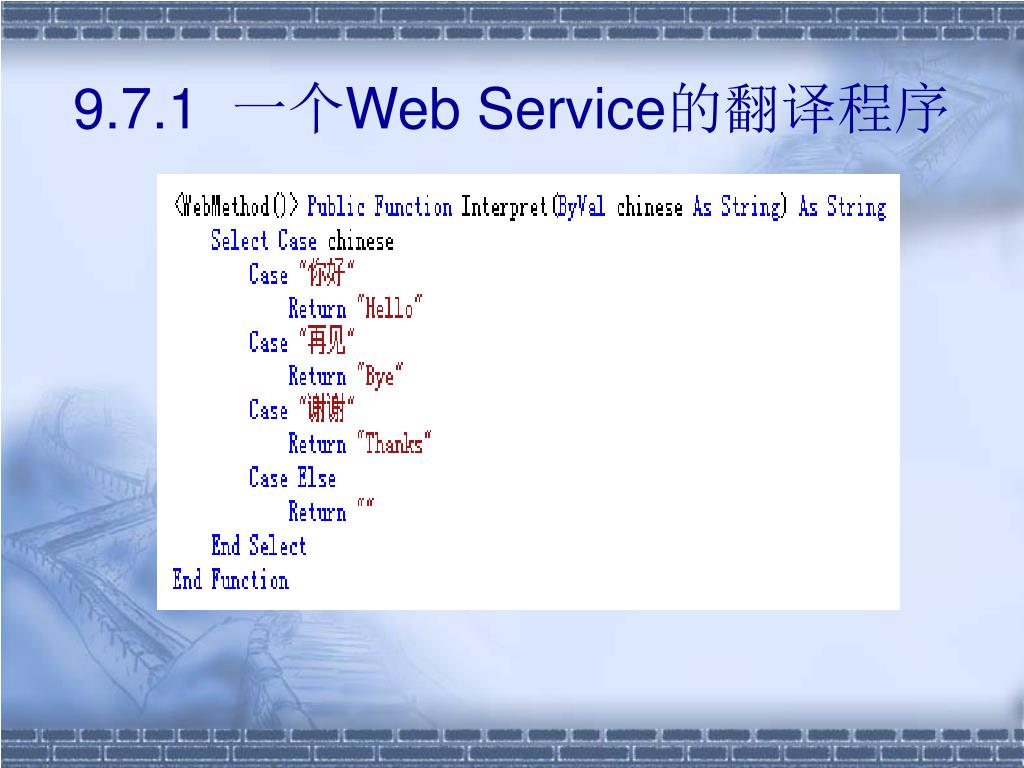 9.7.1 一个Web Service的翻译程序

<WebMethod()> Public Function Interpret(ByVal chinese As String) As String
Select Case chinese
Case "你好"
Return "Hello"
Case "再见"
Return "Bye"
Case "谢谢"
Return "Thanks"
Case Else
Return ""
End Select
End Function